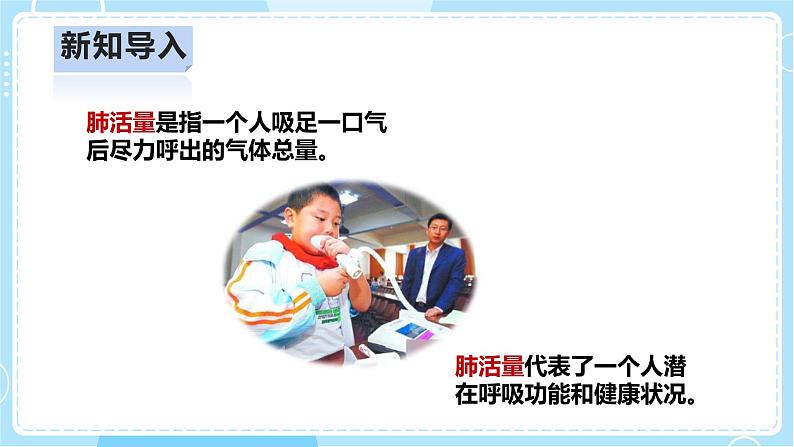 新知导入

肺活量是指一个人吸足一口气后尽力呼出的气体总量。

肺活量代表了一个人潜在呼吸功能和健康状况。